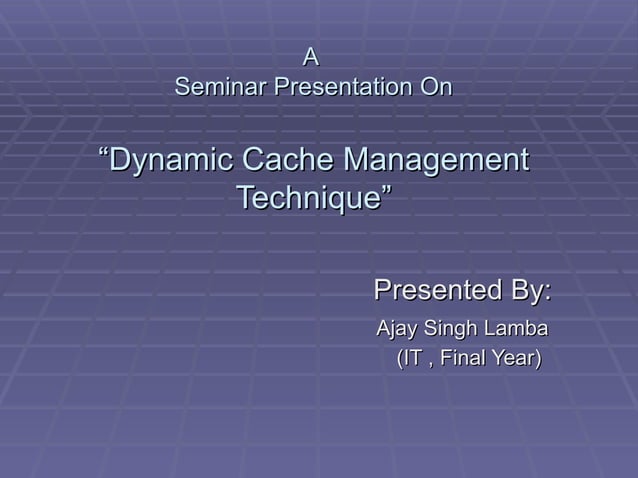 A
Seminar Presentation On

“Dynamic Cache Management Technique”

Presented By:

Ajay Singh Lamba
(IT , Final Year)